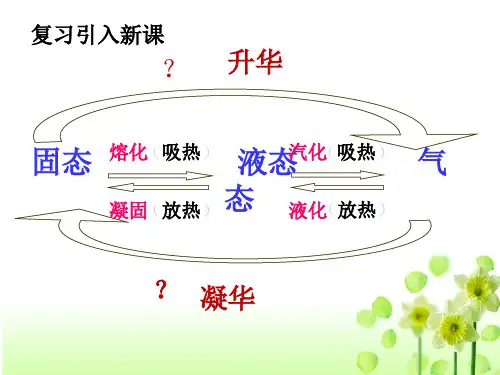 复习引入新课

？ 升华

固态 熔化（吸热） 液态 汽化（吸热） 气态

凝固（放热） 液化（放热）

？ 凝华